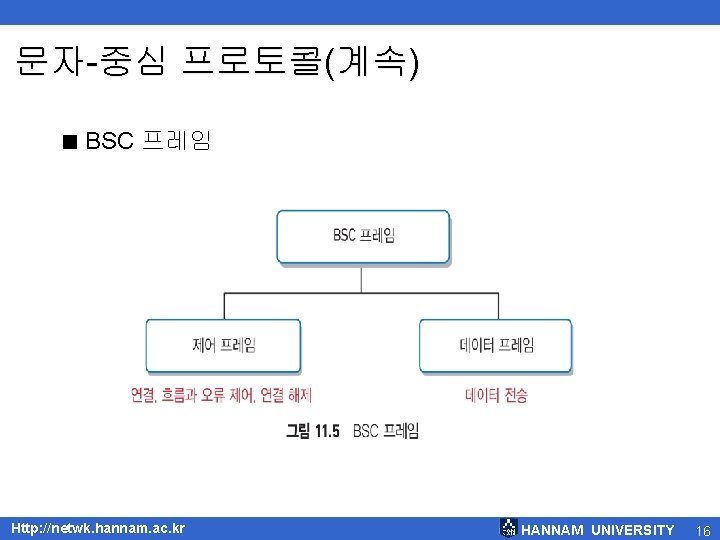 문자-중심 프로토콜(계속)

■ BSC 프레임

BSC 프레임

제어 프레임

데이터 프레임

연결, 흐름과 오류 제어, 연결 해제

데이터 전송

그림 11.5 BSC 프레임

Http://netwk.hannam.ac.kr

HANNAM UNIVERSITY 16